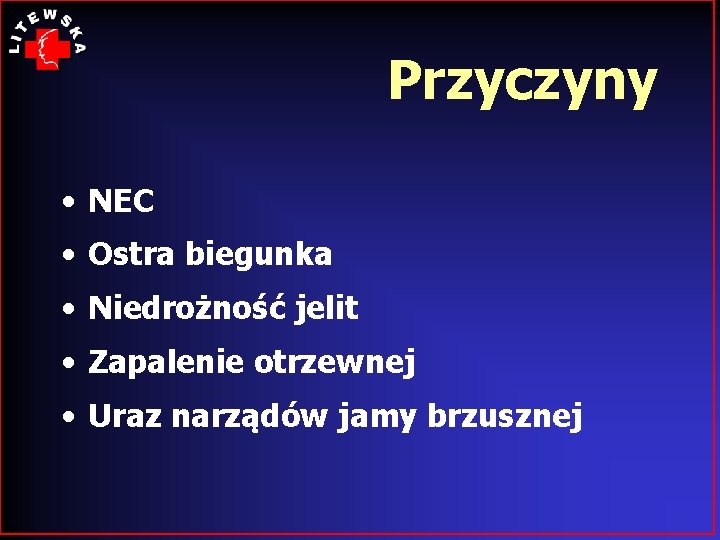 LITEWSKA

Przyczyny

• NEC
• Ostra biegunka
• Niedrożność jelit
• Zapalenie otrzewnej
• Uraz narządów jamy brzusznej